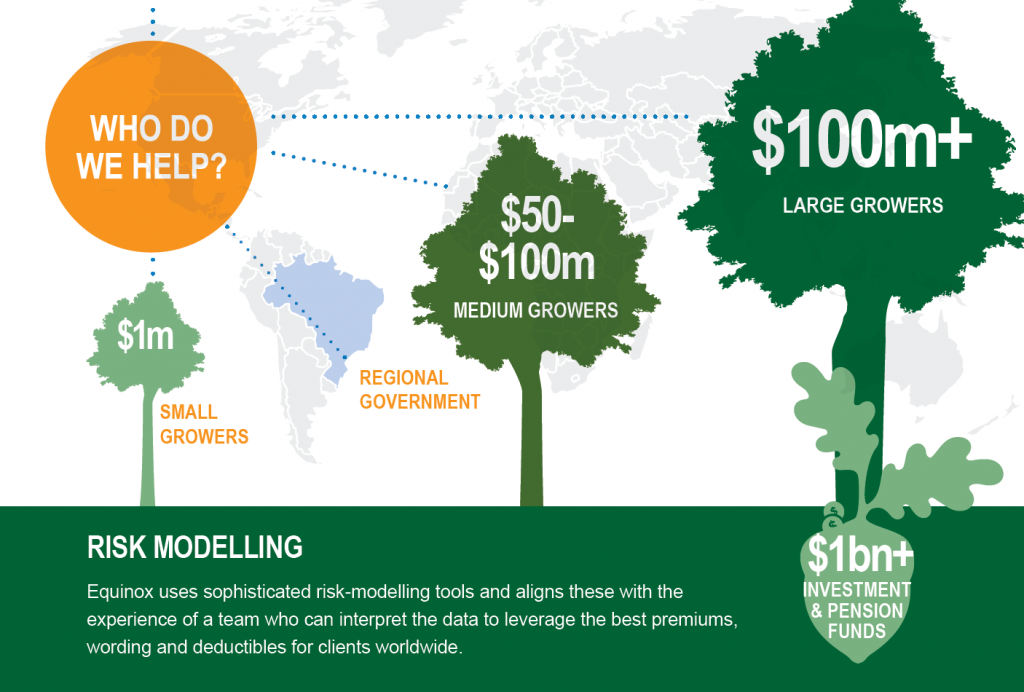 WHO DO WE HELP?

$1m

SMALL GROWERS

REGIONAL GOVERNMENT

$50-$100m

MEDIUM GROWERS

$100m+

LARGE GROWERS

$1bn+

INVESTMENT & PENSION FUNDS

RISK MODELLING

Equinox uses sophisticated risk-modelling tools and aligns these with the experience of a team who can interpret the data to leverage the best premiums, wording and deductibles for clients worldwide.